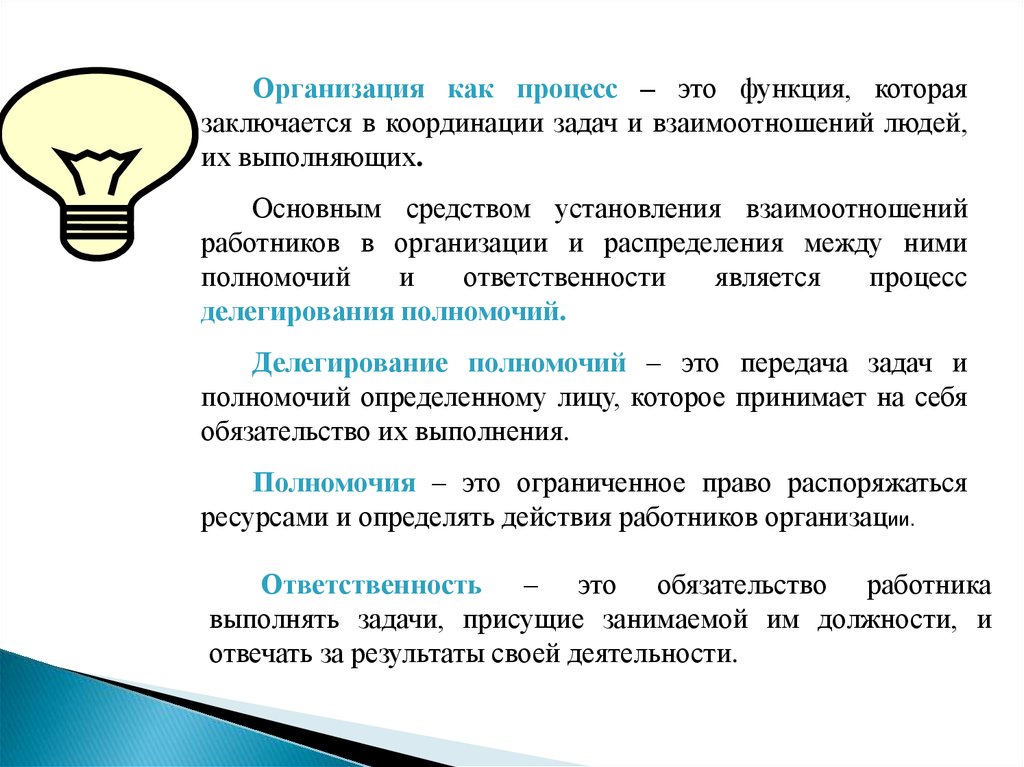 Организация как процесс – это функция, которая заключается в координации задач и взаимоотношений людей, их выполняющих.

Основным средством установления взаимоотношений работников в организации и распределения между ними полномочий и ответственности является процесс делегирования полномочий.

Делегирование полномочий – это передача задач и полномочий определенному лицу, которое принимает на себя обязательство их выполнения.

Полномочия – это ограниченное право распоряжаться ресурсами и определять действия работников организации.

Ответственность – это обязательство работника выполнять задачи, присущие занимаемой им должности, и отвечать за результаты своей деятельности.